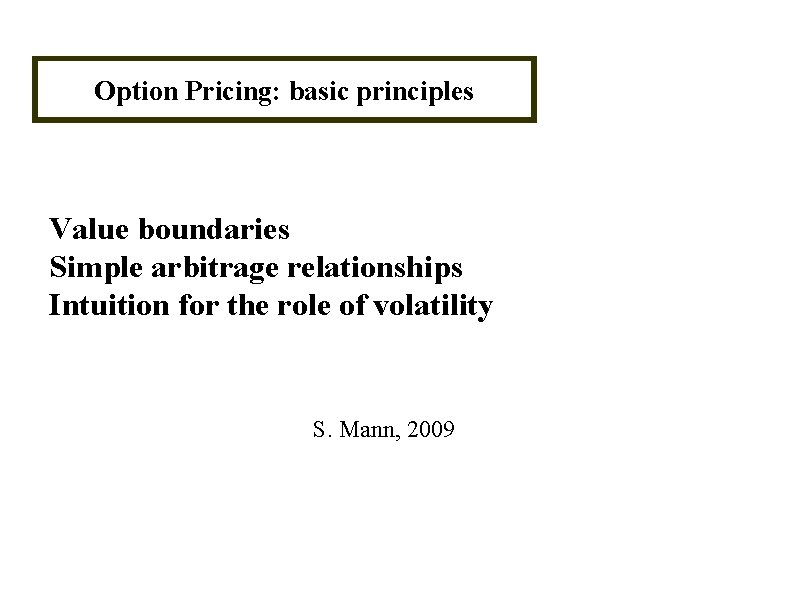 Option Pricing: basic principles

Value boundaries
Simple arbitrage relationships
Intuition for the role of volatility

S. Mann, 2009